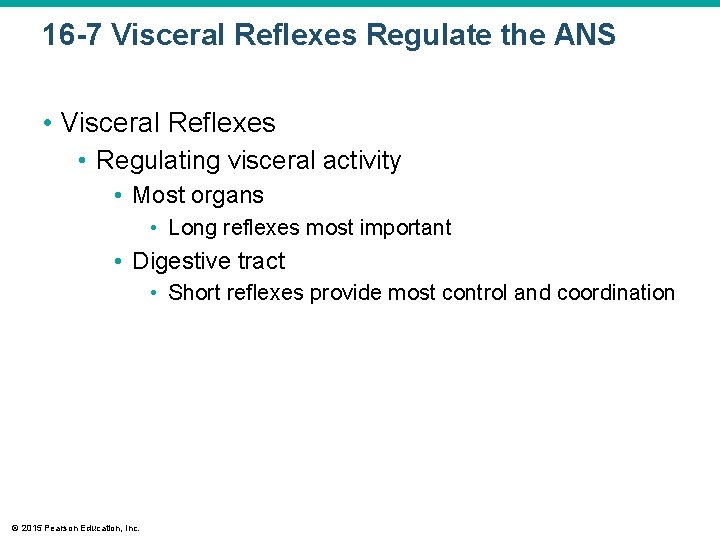 16-7 Visceral Reflexes Regulate the ANS

• Visceral Reflexes
• Regulating visceral activity
• Most organs
• Long reflexes most important
• Digestive tract
• Short reflexes provide most control and coordination

© 2015 Pearson Education, Inc.